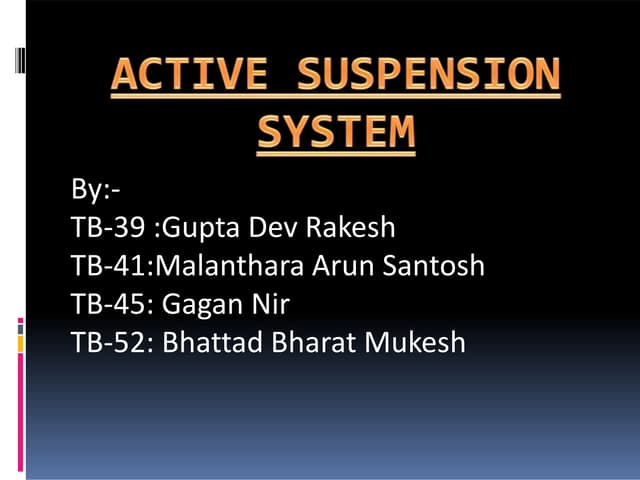 ACTIVE SUSPENSION SYSTEM

By:-
TB-39 :Gupta Dev Rakesh
TB-41:Malanthara Arun Santosh
TB-45: Gagan Nir
TB-52: Bhattad Bharat Mukesh